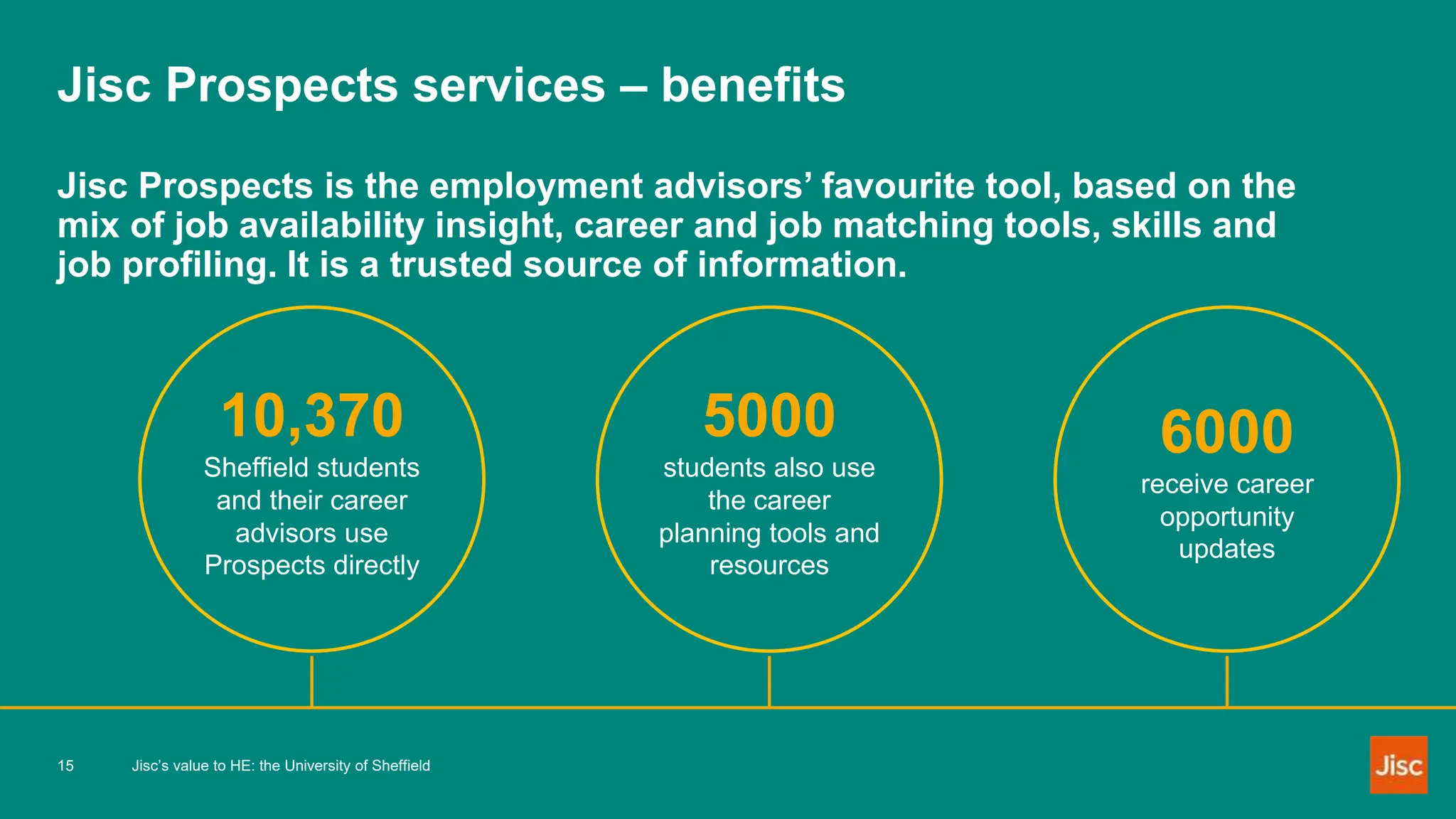 Jisc Prospects services – benefits

Jisc Prospects is the employment advisors' favourite tool, based on the mix of job availability insight, career and job matching tools, skills and job profiling. It is a trusted source of information.

10,370
Sheffield students and their career advisors use Prospects directly

5000
students also use the career planning tools and resources

6000
receive career opportunity updates

15 Jisc's value to HE: the University of Sheffield

Jisc